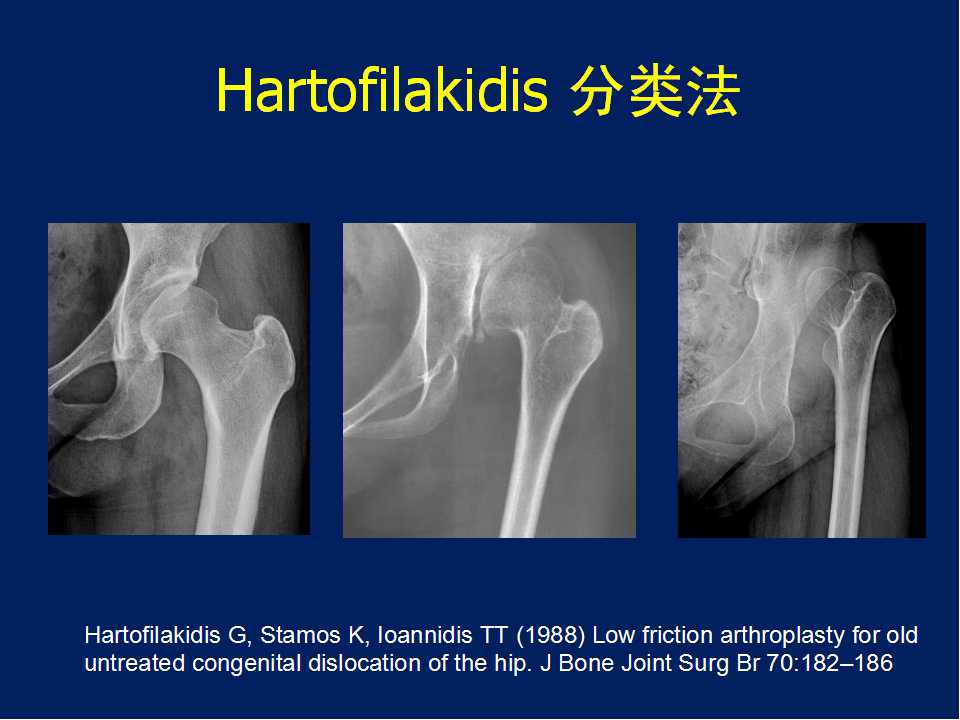 Hartofilakidis 分类法

Hartofilakidis G, Stamos K, Ioannidis TT (1988) Low friction arthroplasty for old untreated congenital dislocation of the hip. J Bone Joint Surg Br 70:182–186